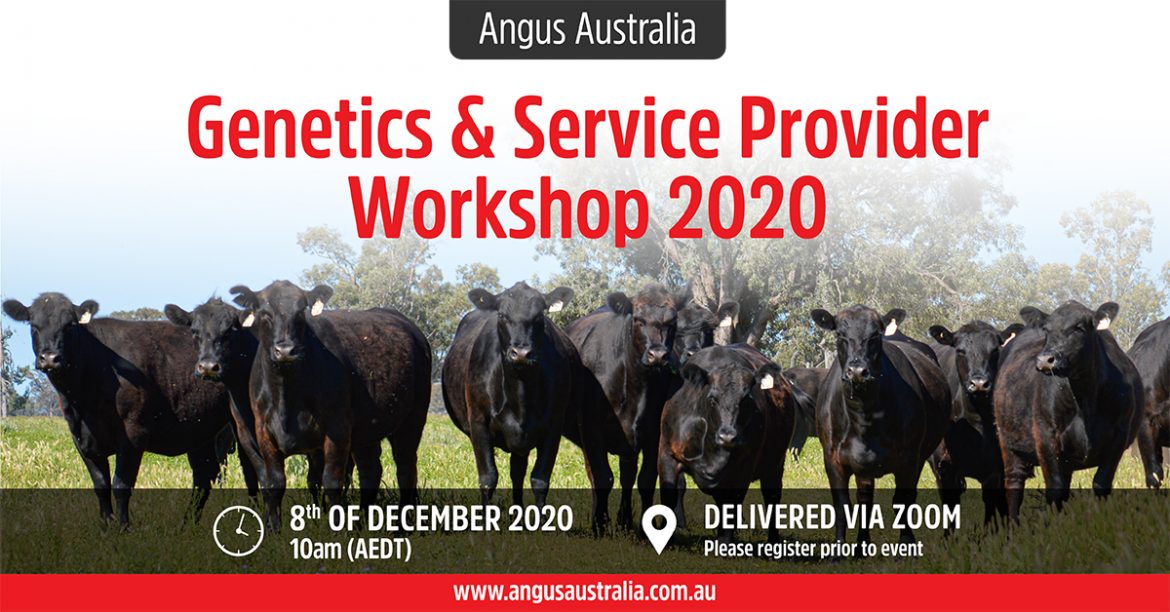 Angus Australia

Genetics & Service Provider Workshop 2020

8$^{th}$ OF DECEMBER 2020
10am (AEDT)

DELIVERED VIA ZOOM
Please register prior to event

www.angusaustralia.com.au